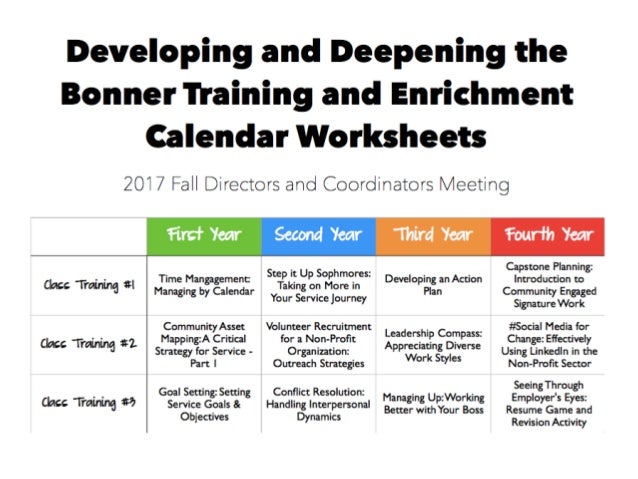 Developing and Deepening the Bonner Training and Enrichment Calendar Worksheets

2017 Fall Directors and Coordinators Meeting

| | First Year | Second Year | Third Year | Fourth Year |
|---|---|---|---|---|
| Class Training #1 | Time Mangagement: Managing by Calendar | Step it Up Sophmores: Taking on More in Your Service Journey | Developing an Action Plan | Capstone Planning: Introduction to Community Engaged Signature Work |
| Class Training #2 | Community Asset Mapping: A Critical Strategy for Service - Part 1 | Volunteer Recruitment for a Non-Profit Organization: Outreach Strategies | Leadership Compass: Appreciating Diverse Work Styles | #Social Media for Change: Effectively Using LinkedIn in the Non-Profit Sector |
| Class Training #3 | Goal Setting: Setting Service Goals & Objectives | Conflict Resolution: Handling Interpersonal Dynamics | Managing Up: Working Better with Your Boss | Seeing Through Employer's Eyes: Resume Game and Revision Activity |